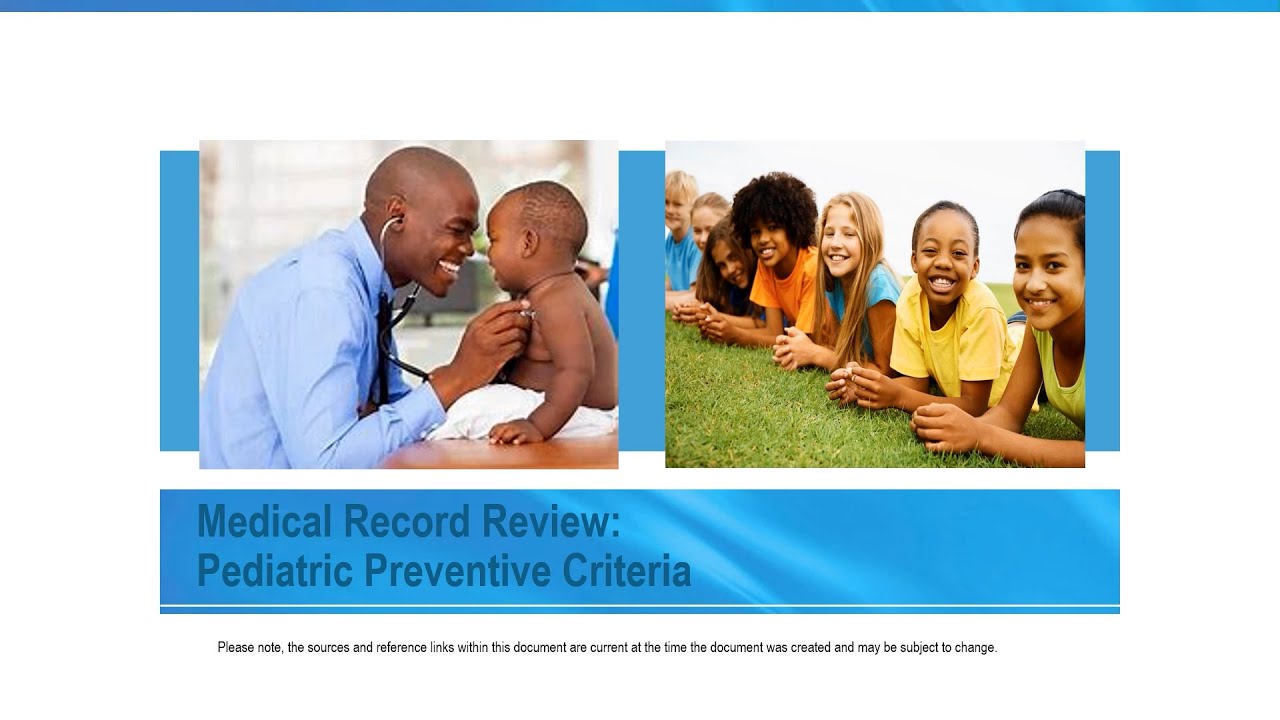 Medical Record Review:
Pediatric Preventive Criteria

Please note, the sources and reference links within this document are current at the time the document was created and may be subject to change.